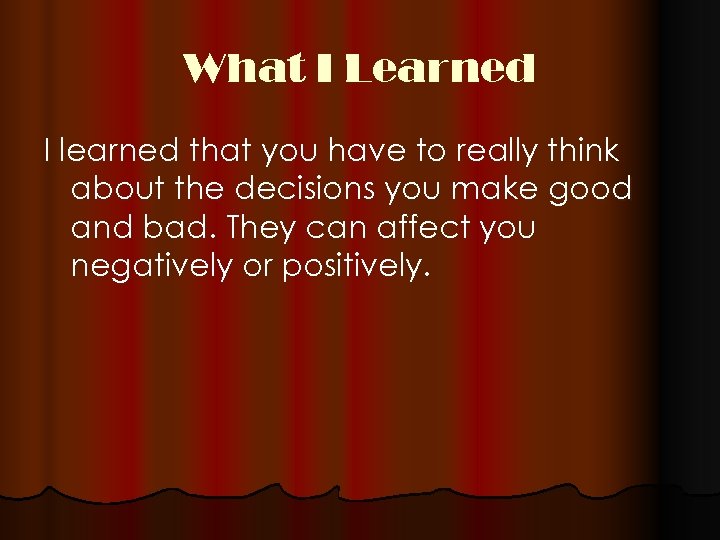 What I Learned

I learned that you have to really think about the decisions you make good and bad. They can affect you negatively or positively.